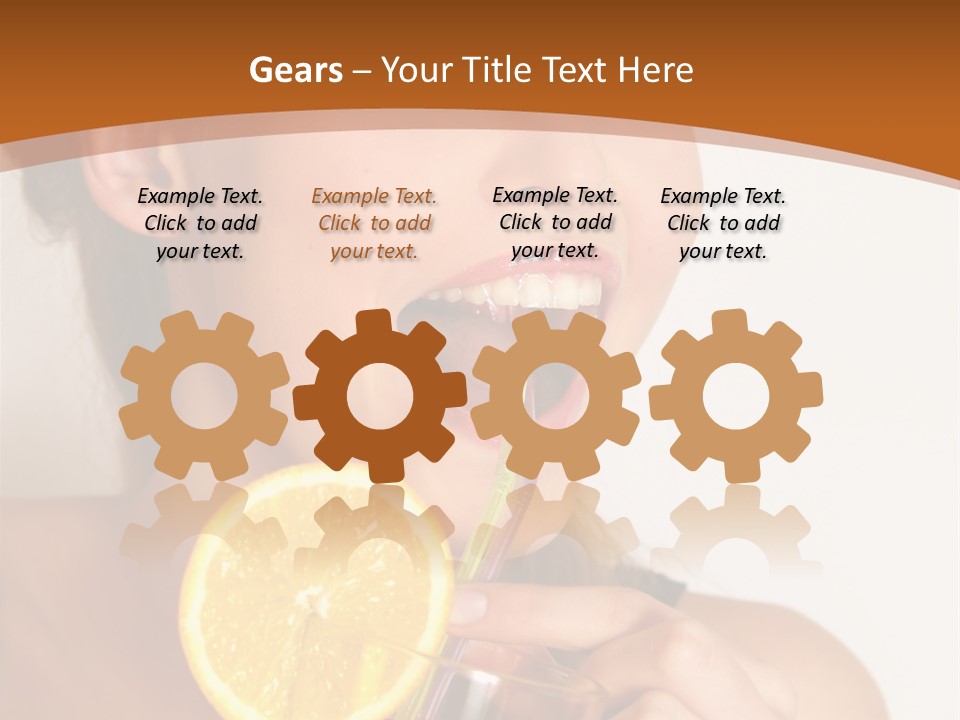 Gears – Your Title Text Here

Example Text. Click to add your text.

Example Text. Click to add your text.

Example Text. Click to add your text.

Example Text. Click to add your text.